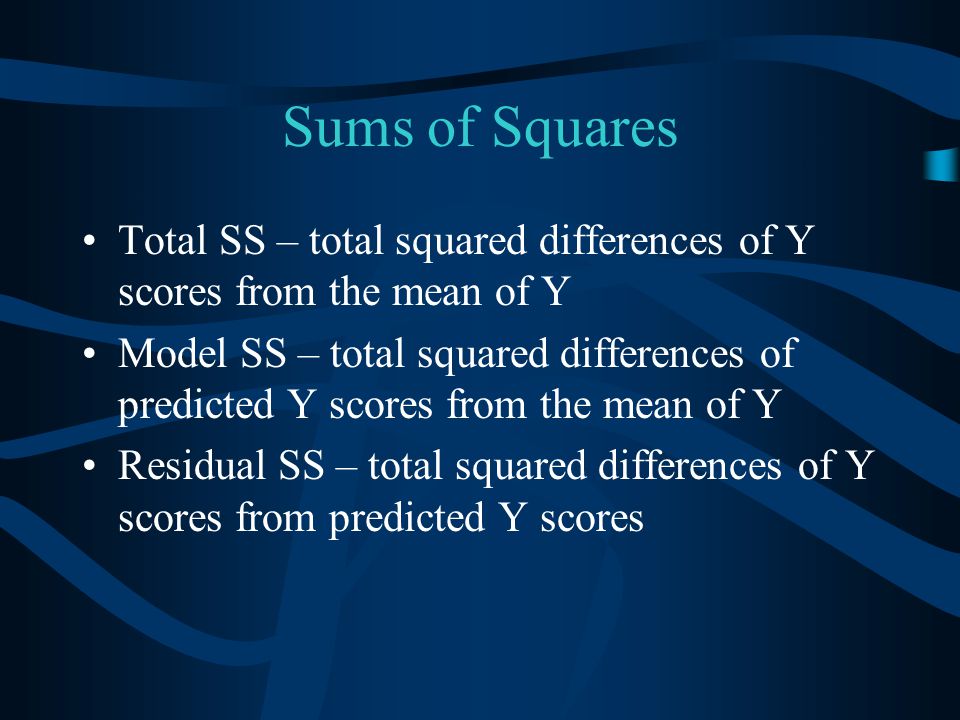 Sums of Squares

• Total SS – total squared differences of Y scores from the mean of Y
• Model SS – total squared differences of predicted Y scores from the mean of Y
• Residual SS – total squared differences of Y scores from predicted Y scores